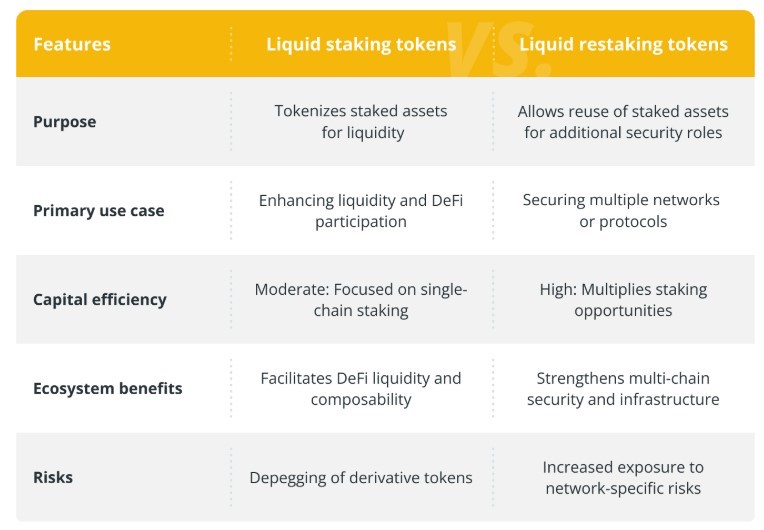 | Features | Liquid staking tokens | Liquid restaking tokens |
|---|---|---|
| Purpose | Tokenizes staked assets for liquidity | Allows reuse of staked assets for additional security roles |
| Primary use case | Enhancing liquidity and DeFi participation | Securing multiple networks or protocols |
| Capital efficiency | Moderate: Focused on single-chain staking | High: Multiplies staking opportunities |
| Ecosystem benefits | Facilitates DeFi liquidity and composability | Strengthens multi-chain security and infrastructure |
| Risks | Depegging of derivative tokens | Increased exposure to network-specific risks |

VS.